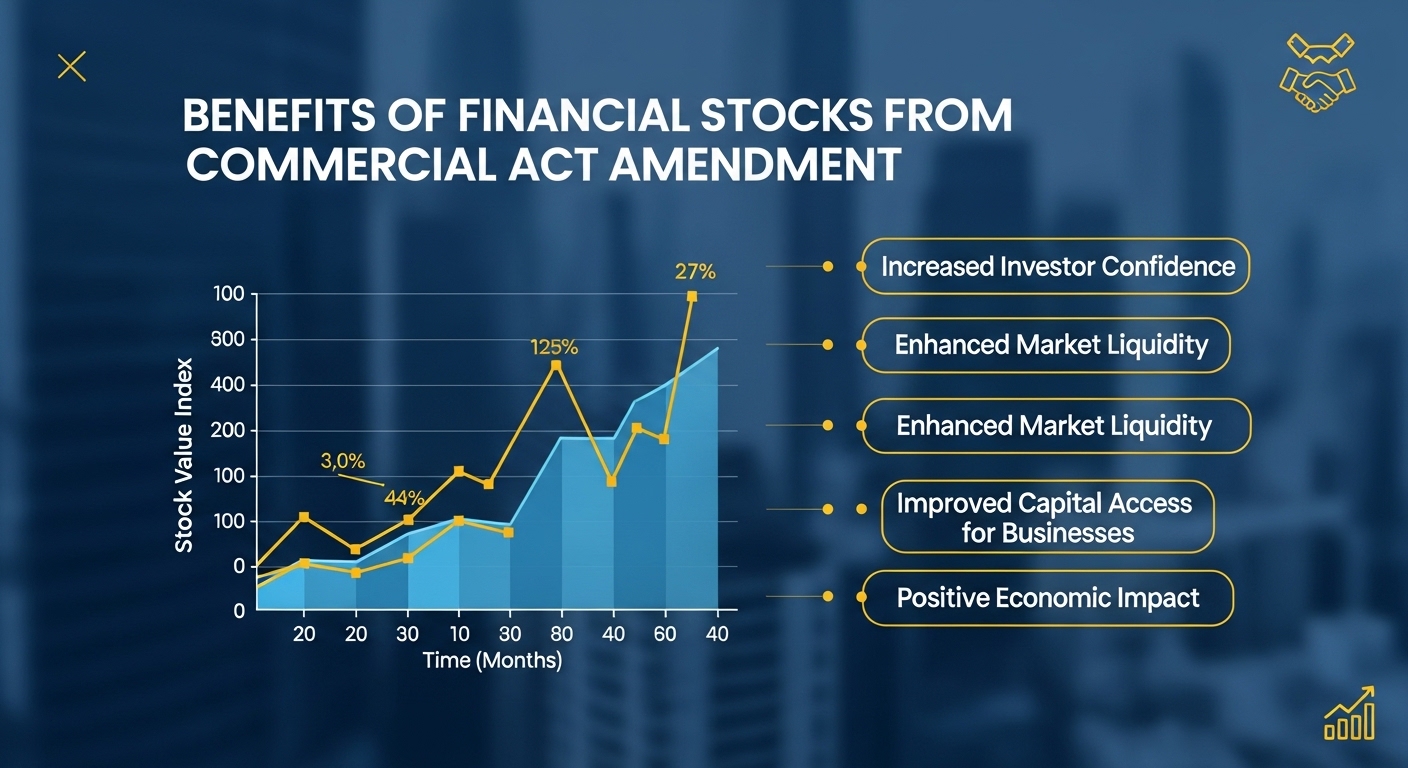 BENEFITS OF FINANCIAL STOCKS FROM COMMERCIAL ACT AMENDMENT

Stock Value Index

100
800
400
200
100
100
0
0

27%
125%
3,0%
44%

20 20 30 10 30 80 40 60 40
Time (Months)

Increased Investor Confidence
Enhanced Market Liquidity
Enhanced Market Liquidity
Improved Capital Access for Businesses
Positive Economic Impact